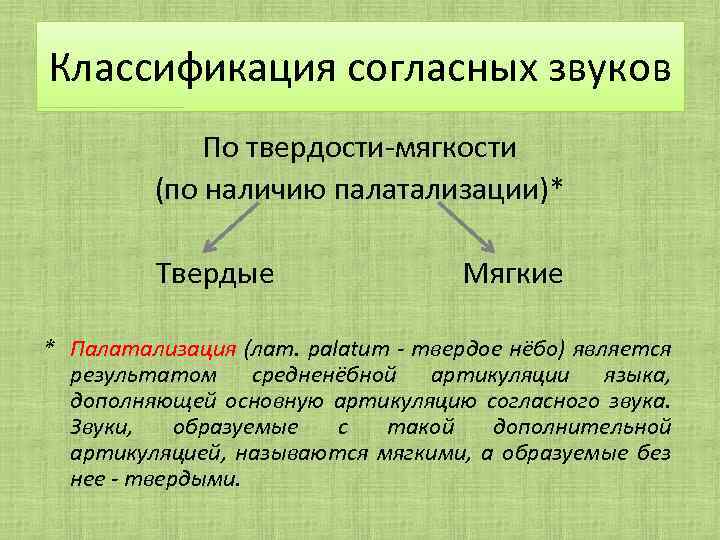 Классификация согласных звуков

По твердости-мягкости
(по наличию палатализации)*

Твердые

Мягкие

* Палатализация (лат. palatum - твердое нёбо) является результатом средненёбной артикуляции языка, дополняющей основную артикуляцию согласного звука. Звуки, образуемые с такой дополнительной артикуляцией, называются мягкими, а образуемые без нее - твердыми.